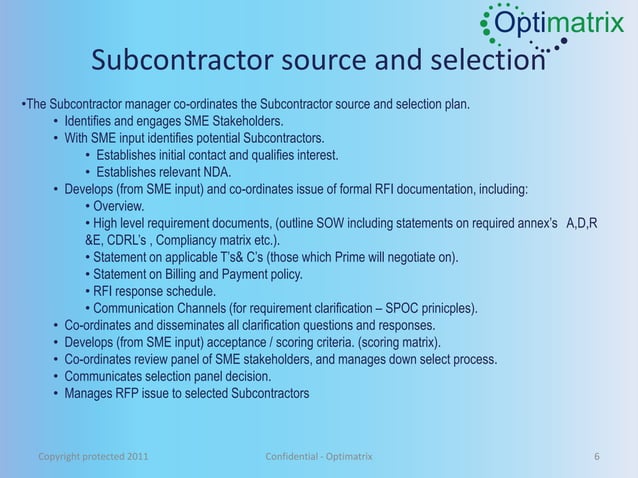 Optimatrix

Subcontractor source and selection

•The Subcontractor manager co-ordinates the Subcontractor source and selection plan.

• Identifies and engages SME Stakeholders.

• With SME input identifies potential Subcontractors.

• Establishes initial contact and qualifies interest.

• Establishes relevant NDA.

• Develops (from SME input) and co-ordinates issue of formal RFI documentation, including:

• Overview.

• High level requirement documents, (outline SOW including statements on required annex's A,D,R &E, CDRL's , Compliancy matrix etc.).

• Statement on applicable T's& C's (those which Prime will negotiate on).

• Statement on Billing and Payment policy.

• RFI response schedule.

• Communication Channels (for requirement clarification – SPOC prinicples).

• Co-ordinates and disseminates all clarification questions and responses.

• Develops (from SME input) acceptance / scoring criteria. (scoring matrix).

• Co-ordinates review panel of SME stakeholders, and manages down select process.

• Communicates selection panel decision.

• Manages RFP issue to selected Subcontractors

Copyright protected 2011 Confidential - Optimatrix 6